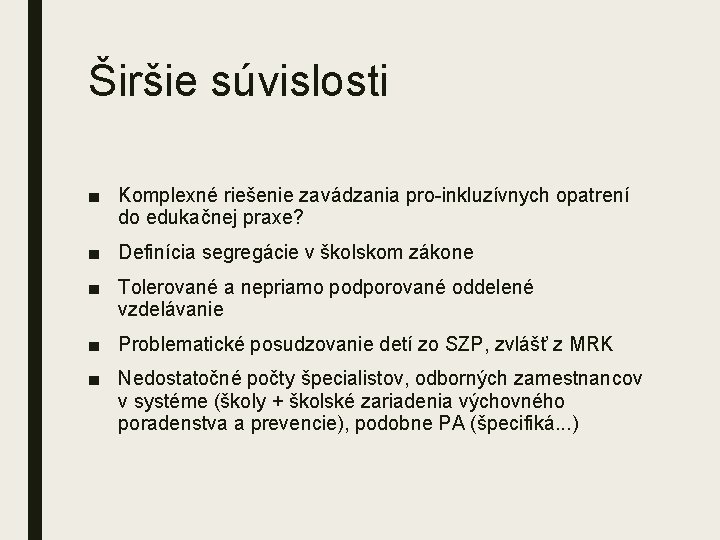 Širšie súvislosti

■ Komplexné riešenie zavádzania pro-inkluzívnych opatrení do edukačnej praxe?

■ Definícia segregácie v školskom zákone

■ Tolerované a nepriamo podporované oddelené vzdelávanie

■ Problematické posudzovanie detí zo SZP, zvlášť z MRK

■ Nedostatočné počty špecialistov, odborných zamestnancov v systéme (školy + školské zariadenia výchovného poradenstva a prevencie), podobne PA (špecifiká...)